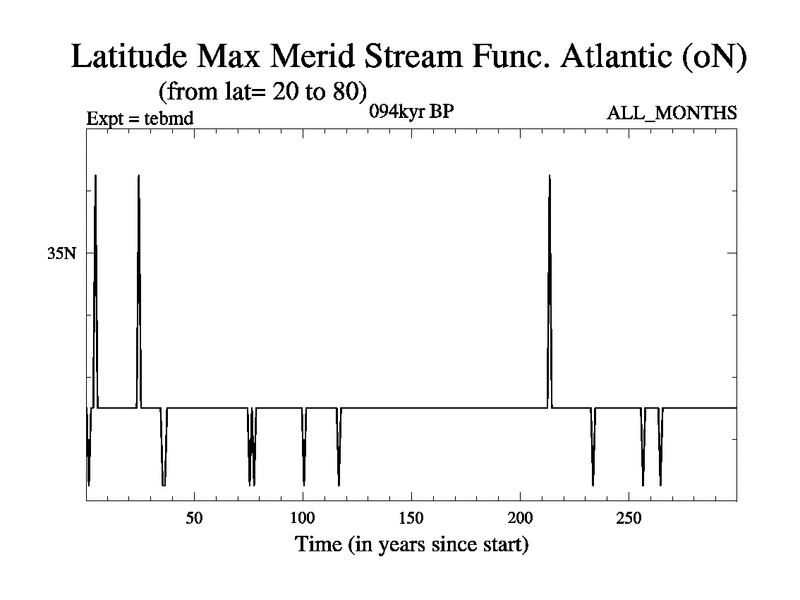 Latitude Max Merid Stream Func. Atlantic (oN)
(from lat= 20 to 80)

Expt = tebmd

094kyr BP

ALL_MONTHS

35N

50
100
150
200
250

Time (in years since start)